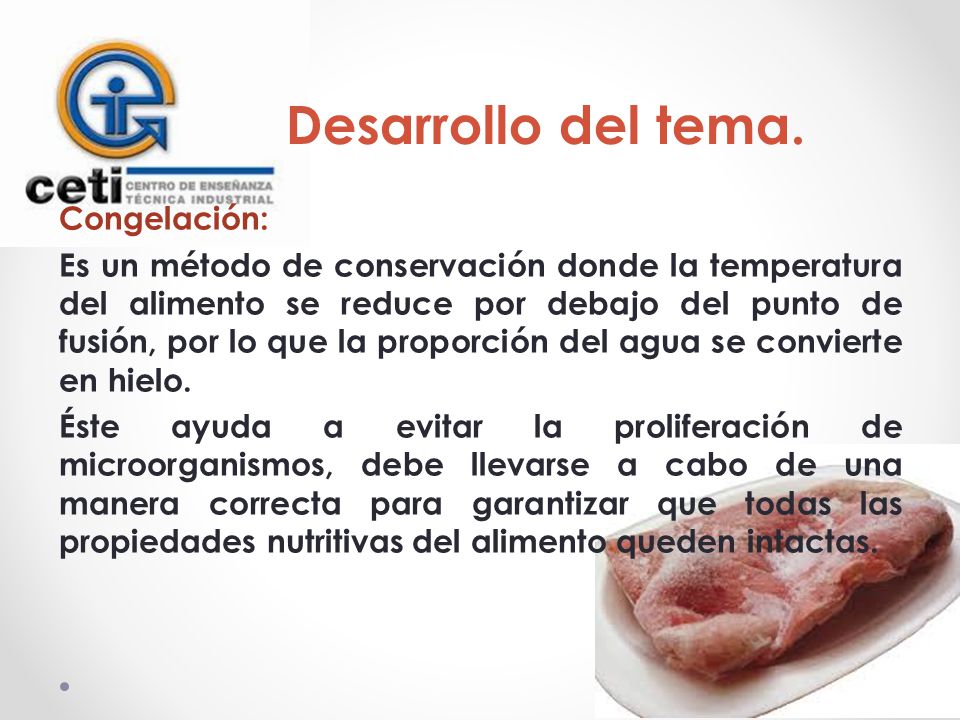 ceti CENTRO DE ENSEÑANZA TÉCNICA INDUSTRIAL

Desarrollo del tema.

Congelación:

Es un método de conservación donde la temperatura del alimento se reduce por debajo del punto de fusión, por lo que la proporción del agua se convierte en hielo.

Éste ayuda a evitar la proliferación de microorganismos, debe llevarse a cabo de una manera correcta para garantizar que todas las propiedades nutritivas del alimento queden intactas.